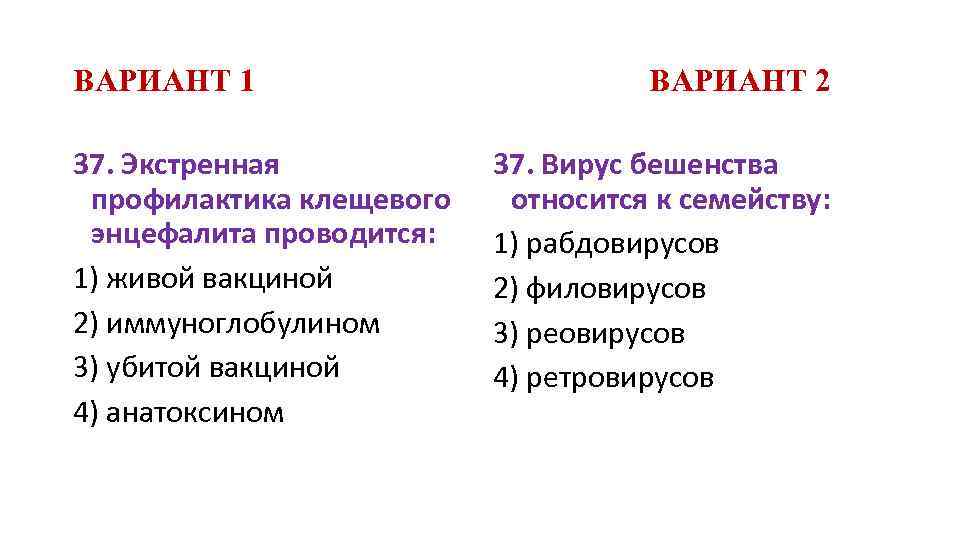 ВАРИАНТ 1

37. Экстренная профилактика клещевого энцефалита проводится:

1) живой вакциной

2) иммуноглобулином

3) убитой вакциной

4) анатоксином

ВАРИАНТ 2

37. Вирус бешенства относится к семейству:

1) рабдовирусов

2) филовирусов

3) реовирусов

4) ретровирусов